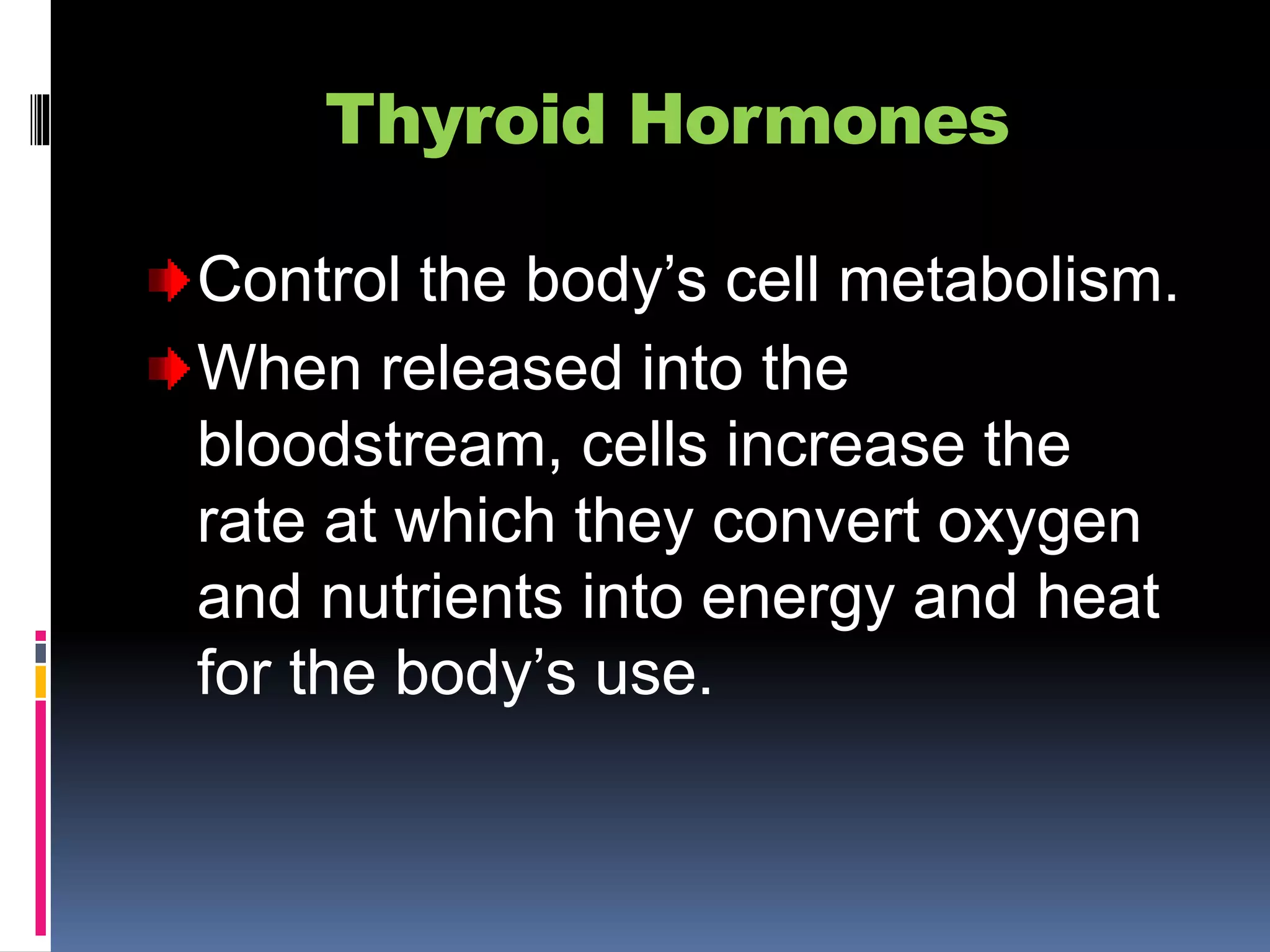 Thyroid Hormones

Control the body’s cell metabolism.

When released into the bloodstream, cells increase the rate at which they convert oxygen and nutrients into energy and heat for the body’s use.